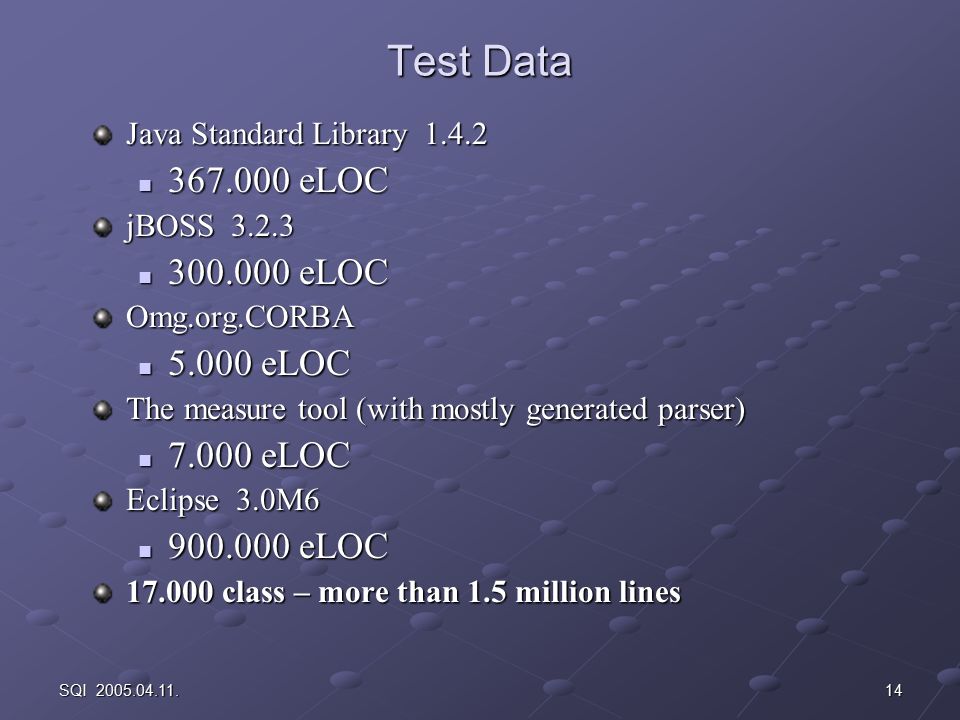 Test Data

Java Standard Library 1.4.2

367.000 eLOC

jBOSS 3.2.3

300.000 eLOC

Omg.org.CORBA

5.000 eLOC

The measure tool (with mostly generated parser)

7.000 eLOC

Eclipse 3.0M6

900.000 eLOC

17.000 class – more than 1.5 million lines

SQI 2005.04.11.

14